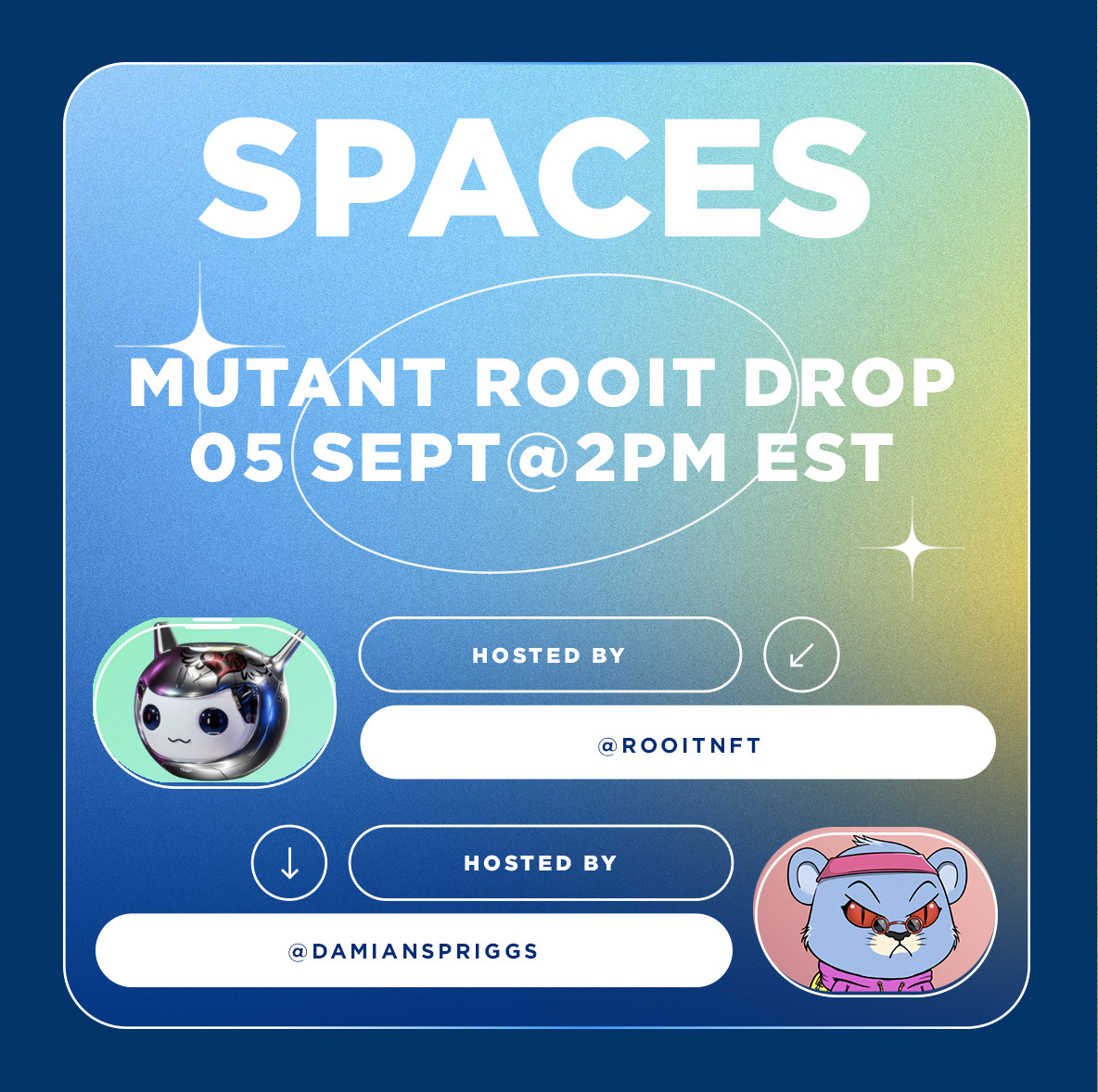 SPACES

MUTANT ROOIT DROP
05 SEPT@2PM EST

HOSTED BY

@ROOITNFT

HOSTED BY

@DAMIANSPRIGGS